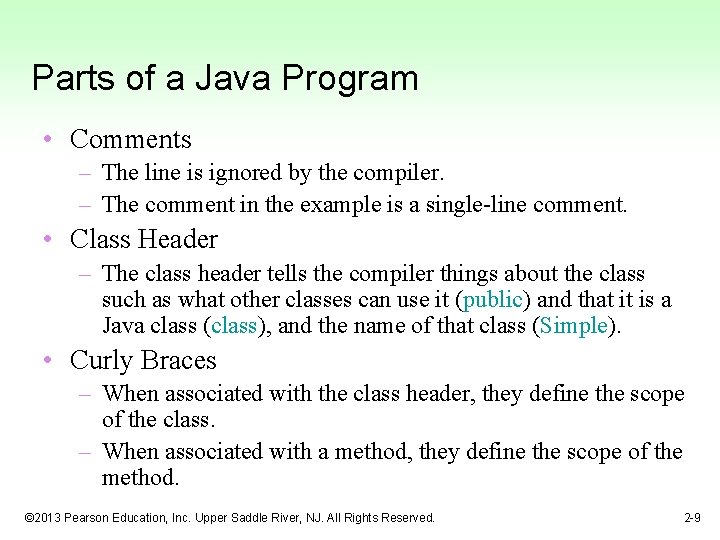 Parts of a Java Program

• Comments
– The line is ignored by the compiler.
– The comment in the example is a single-line comment.

• Class Header
– The class header tells the compiler things about the class such as what other classes can use it (public) and that it is a Java class (class), and the name of that class (Simple).

• Curly Braces
– When associated with the class header, they define the scope of the class.
– When associated with a method, they define the scope of the method.

©2013 Pearson Education, Inc. Upper Saddle River, NJ. All Rights Reserved.

2-9